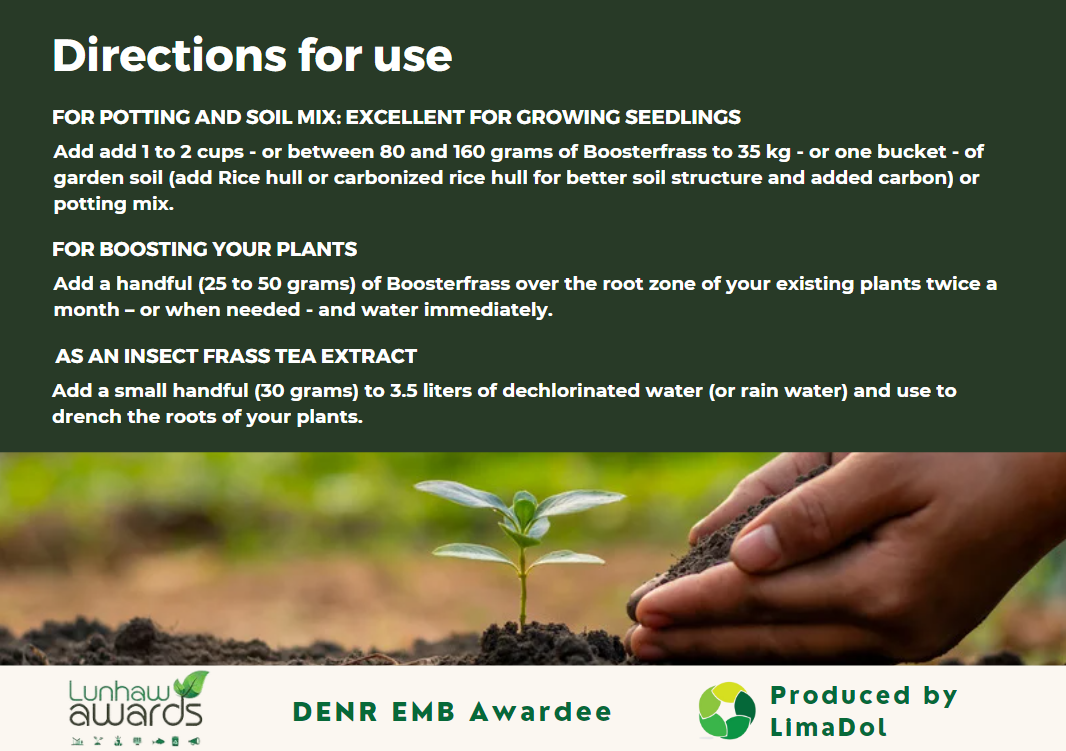 Directions for use

FOR POTTING AND SOIL MIX: EXCELLENT FOR GROWING SEEDLINGS

Add add 1 to 2 cups - or between 80 and 160 grams of Boosterfrass to 35 kg - or one bucket - of garden soil (add Rice hull or carbonized rice hull for better soil structure and added carbon) or potting mix.

FOR BOOSTING YOUR PLANTS

Add a handful (25 to 50 grams) of Boosterfrass over the root zone of your existing plants twice a month – or when needed - and water immediately.

AS AN INSECT FRASS TEA EXTRACT

Add a small handful (30 grams) to 3.5 liters of dechlorinated water (or rain water) and use to drench the roots of your plants.

Lunhaw awards

DENR EMB Awardee

Produced by LimaDol